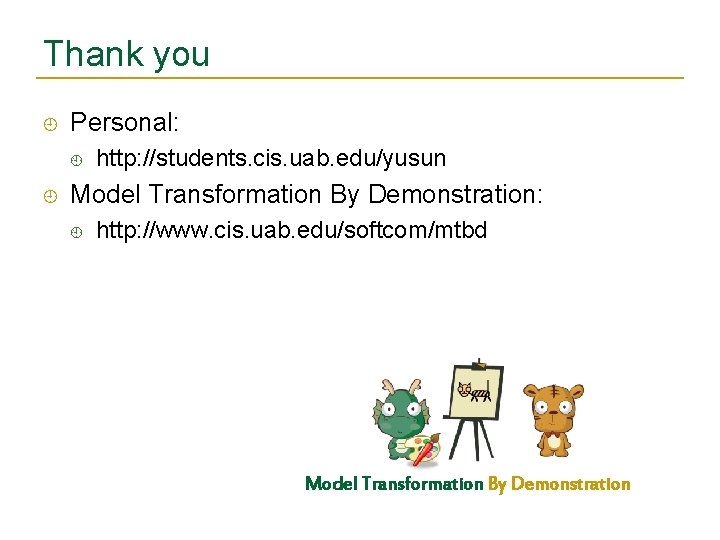 Thank you

Personal:

http://students.cis.uab.edu/yusun

Model Transformation By Demonstration:

http://www.cis.uab.edu/softcom/mtbd

Model Transformation By Demonstration